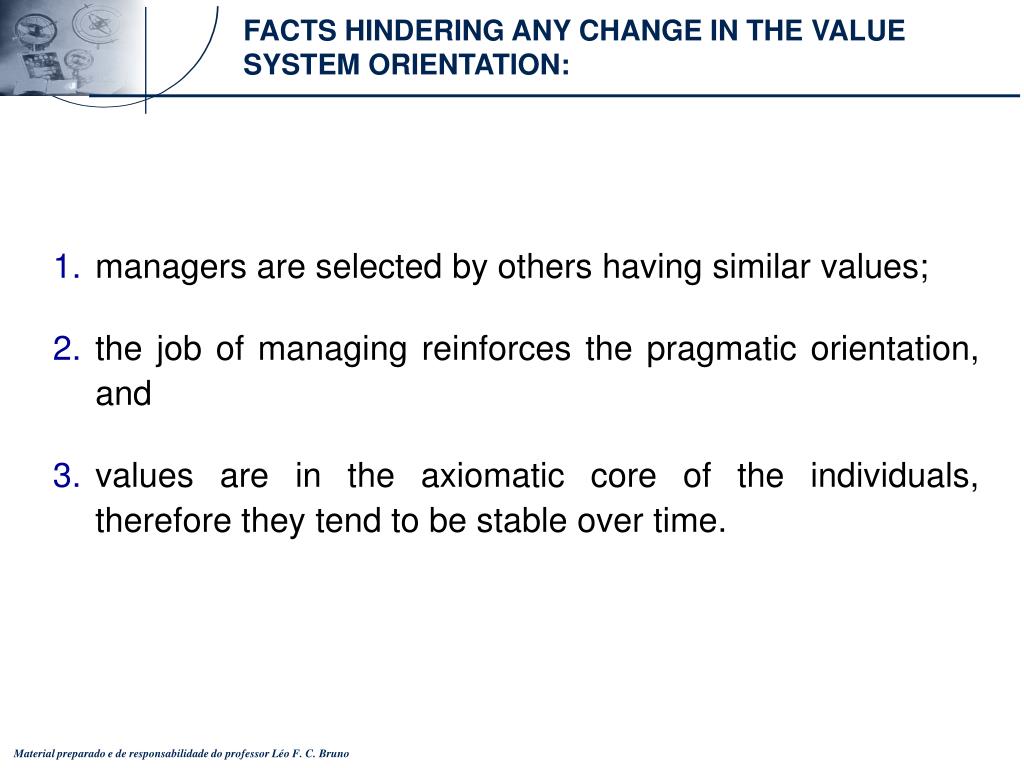 FACTS HINDERING ANY CHANGE IN THE VALUE SYSTEM ORIENTATION:

1. managers are selected by others having similar values;

2. the job of managing reinforces the pragmatic orientation, and

3. values are in the axiomatic core of the individuals, therefore they tend to be stable over time.

Material preparado e de responsabilidade do professor Léo F. C. Bruno